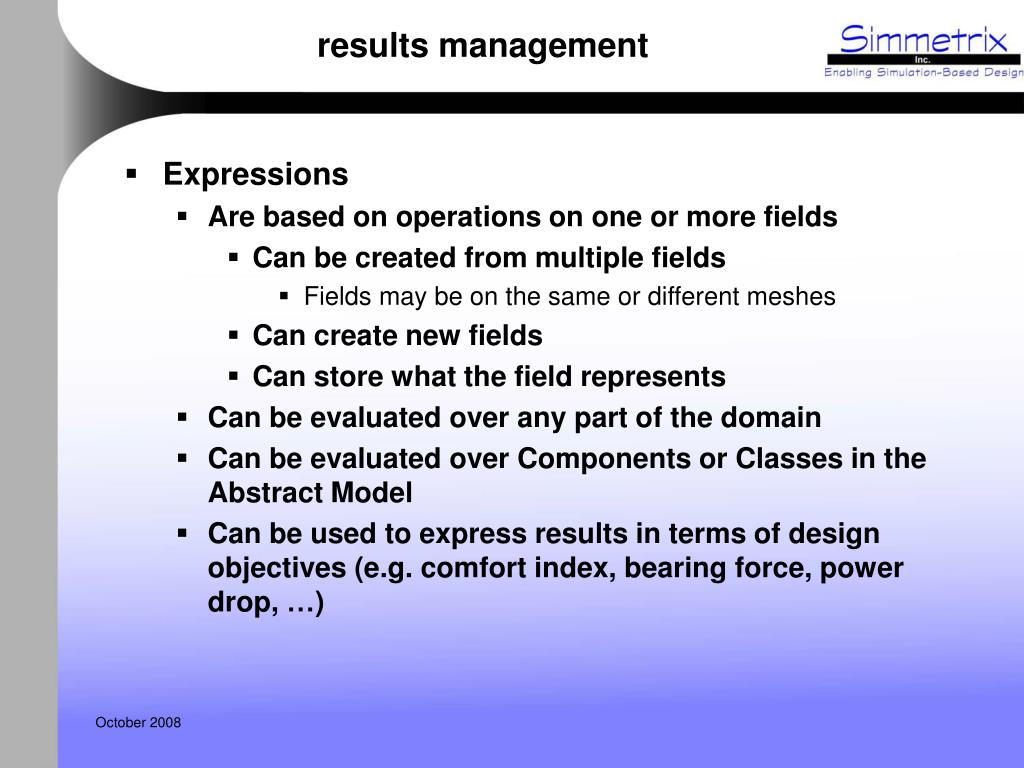 results management

Simmetrix
Inc.
Enabling Simulation-Based Design

▪ Expressions
▪ Are based on operations on one or more fields
▪ Can be created from multiple fields
▪ Fields may be on the same or different meshes
▪ Can create new fields
▪ Can store what the field represents
▪ Can be evaluated over any part of the domain
▪ Can be evaluated over Components or Classes in the Abstract Model
▪ Can be used to express results in terms of design objectives (e.g. comfort index, bearing force, power drop, …)

October 2008